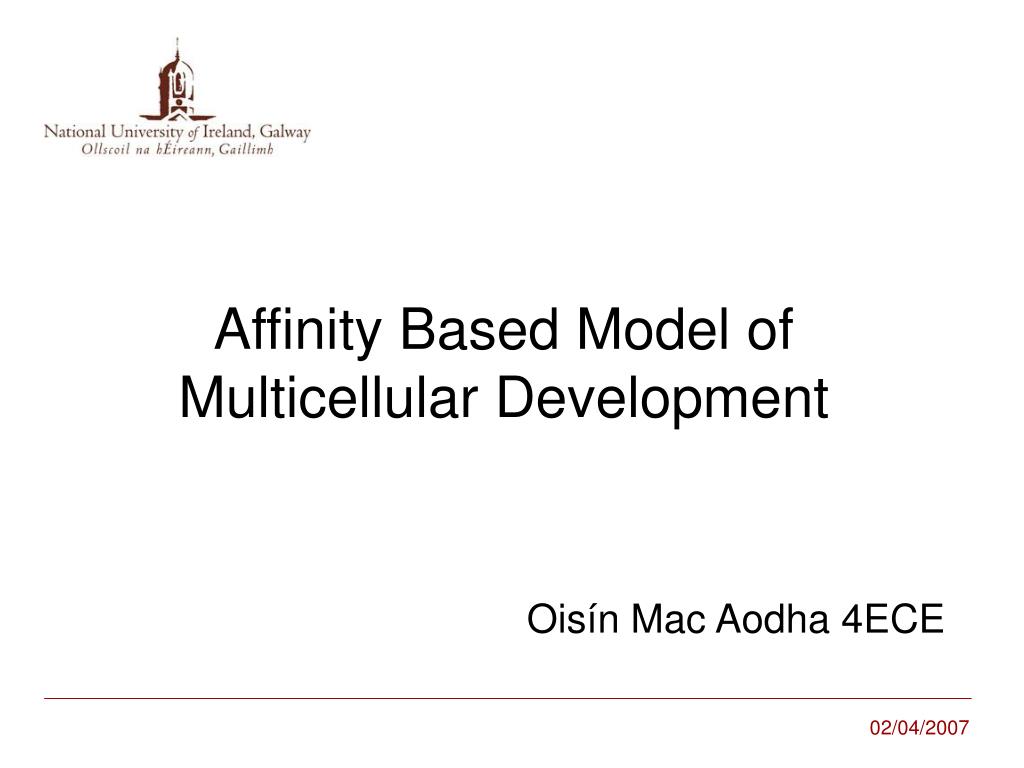 National University of Ireland, Galway
Ollscoil na hÉireann, Gaillimh

Affinity Based Model of Multicellular Development

Oisín Mac Aodha 4ECE

02/04/2007